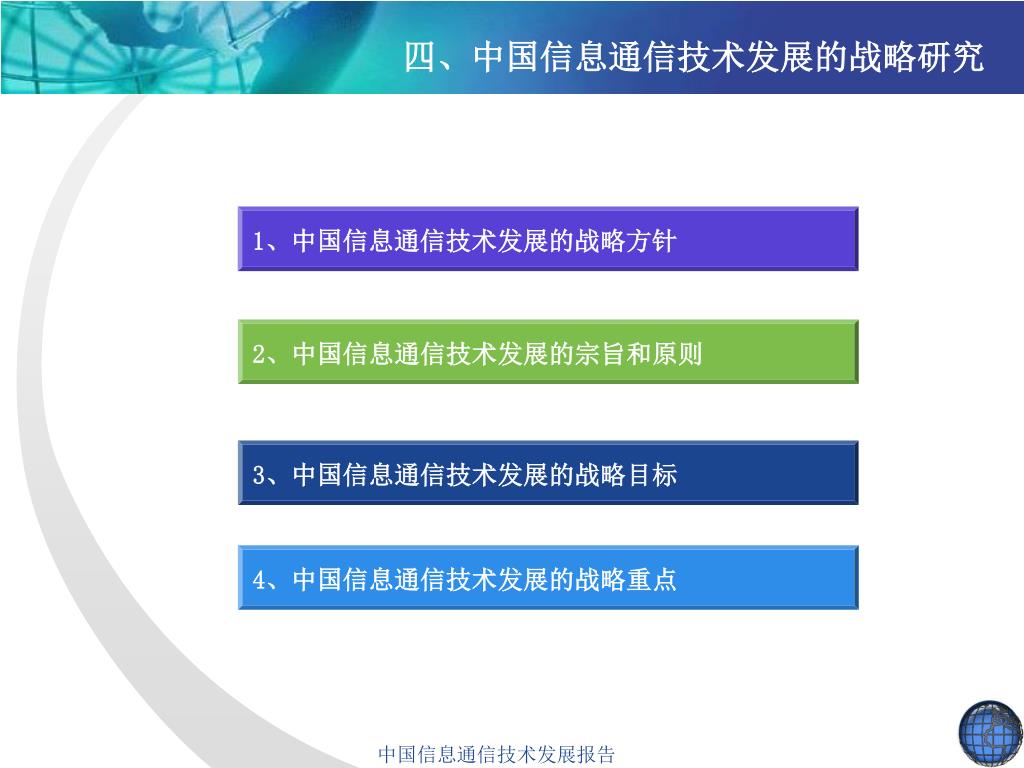 四、中国信息通信技术发展的战略研究

1、中国信息通信技术发展的战略方针

2、中国信息通信技术发展的宗旨和原则

3、中国信息通信技术发展的战略目标

4、中国信息通信技术发展的战略重点

中国信息通信技术发展报告